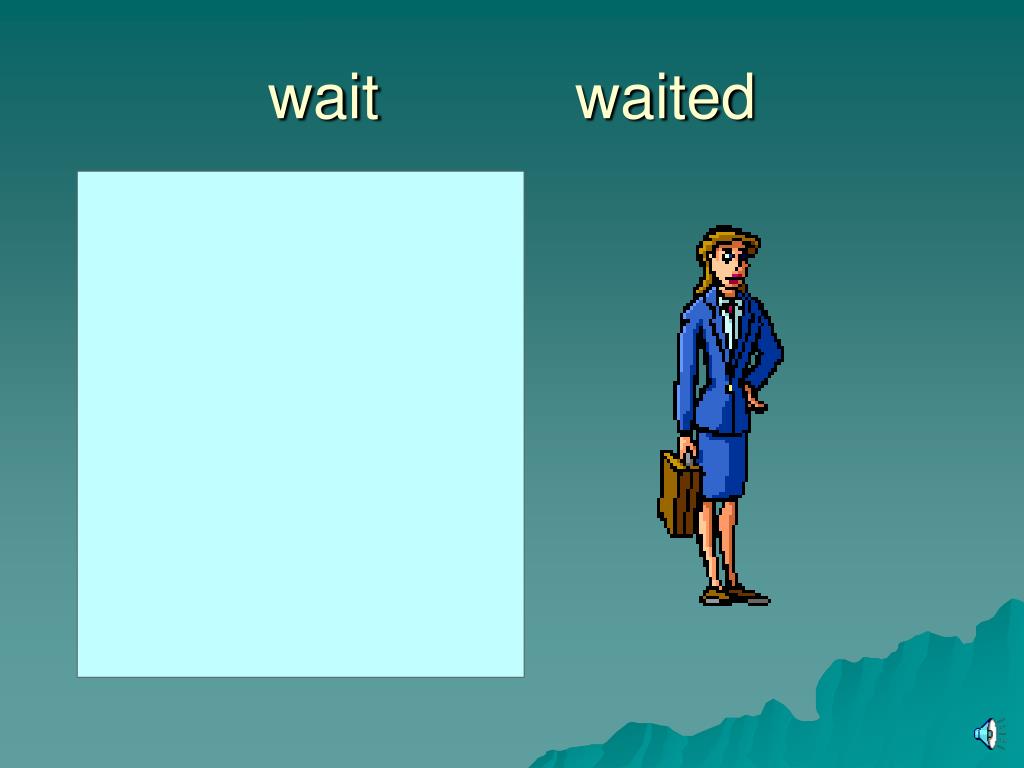 wait waited